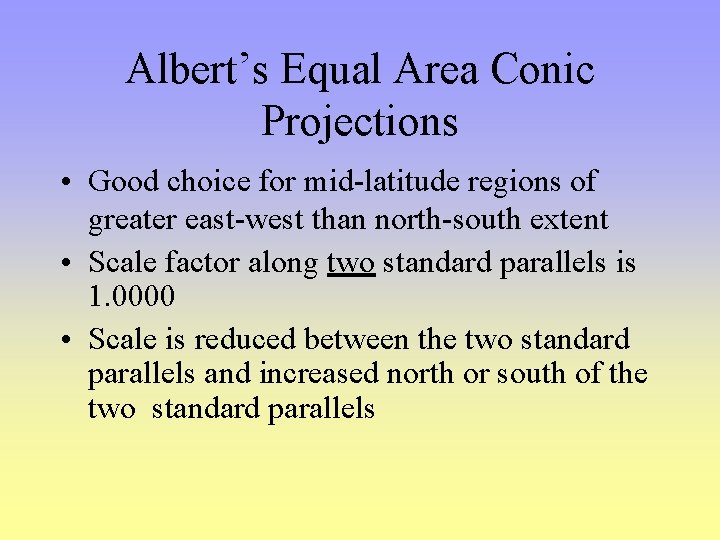 Albert’s Equal Area Conic Projections

• Good choice for mid-latitude regions of greater east-west than north-south extent

• Scale factor along two standard parallels is 1.0000

• Scale is reduced between the two standard parallels and increased north or south of the two standard parallels